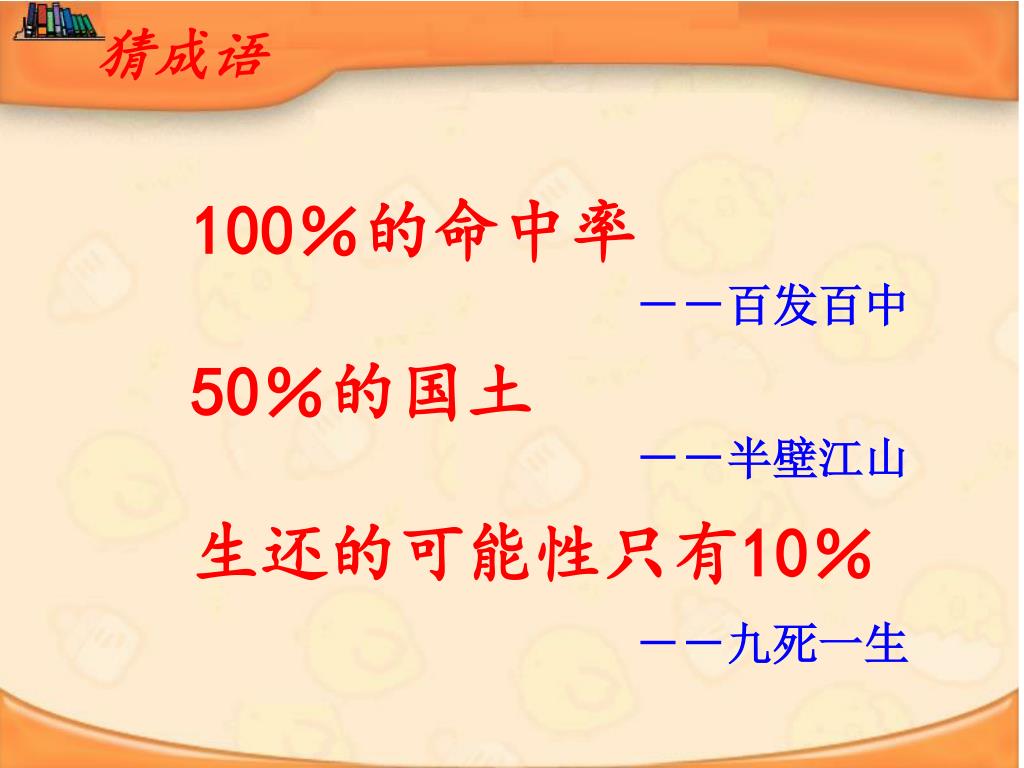 猜成语

100%的命中率

——百发百中

50%的国土

——半壁江山

生还的可能性只有10%

——九死一生